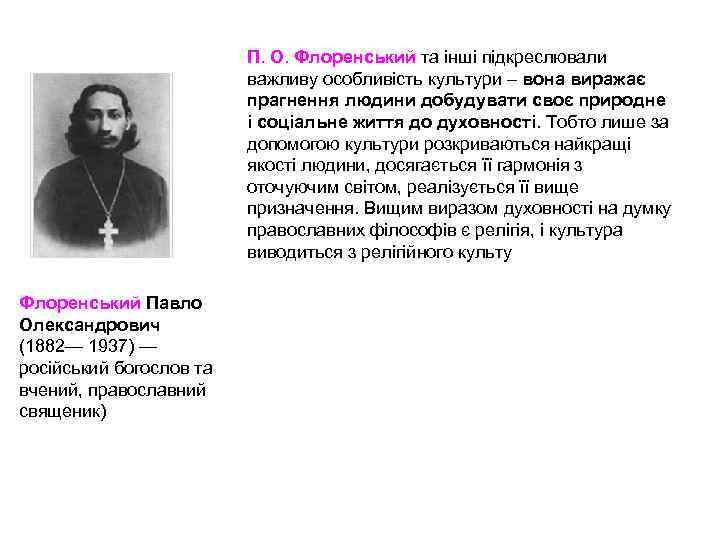 П. О. Флоренський та інші підкреслювали важливу особливість культури – вона виражає прагнення людини добудувати своє природне і соціальне життя до духовності. Тобто лише за допомогою культури розкриваються найкращі якості людини, досягається її гармонія з оточуючим світом, реалізується її вище призначення. Вищим виразом духовності на думку православних філософів є релігія, і культура виводиться з релігійного культу

Флоренський Павло Олександрович (1882— 1937) — російський богослов та вчений, православний священик)